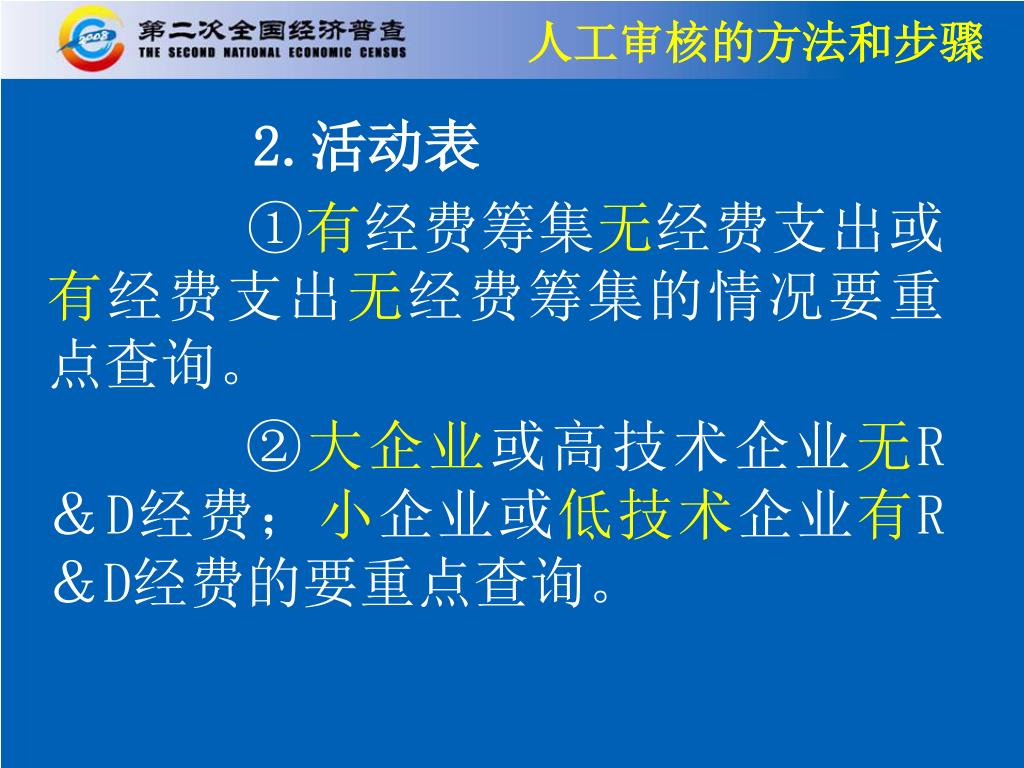 2008

第二次全国经济普查
THE SECOND NATIONAL ECONOMIC CENSUS

人工审核的方法和步骤

2.活动表

①有经费筹集无经费支出或有经费支出无经费筹集的情况要重点查询。

②大企业或高技术企业无R＆D经费；小企业或低技术企业有R＆D经费的要重点查询。